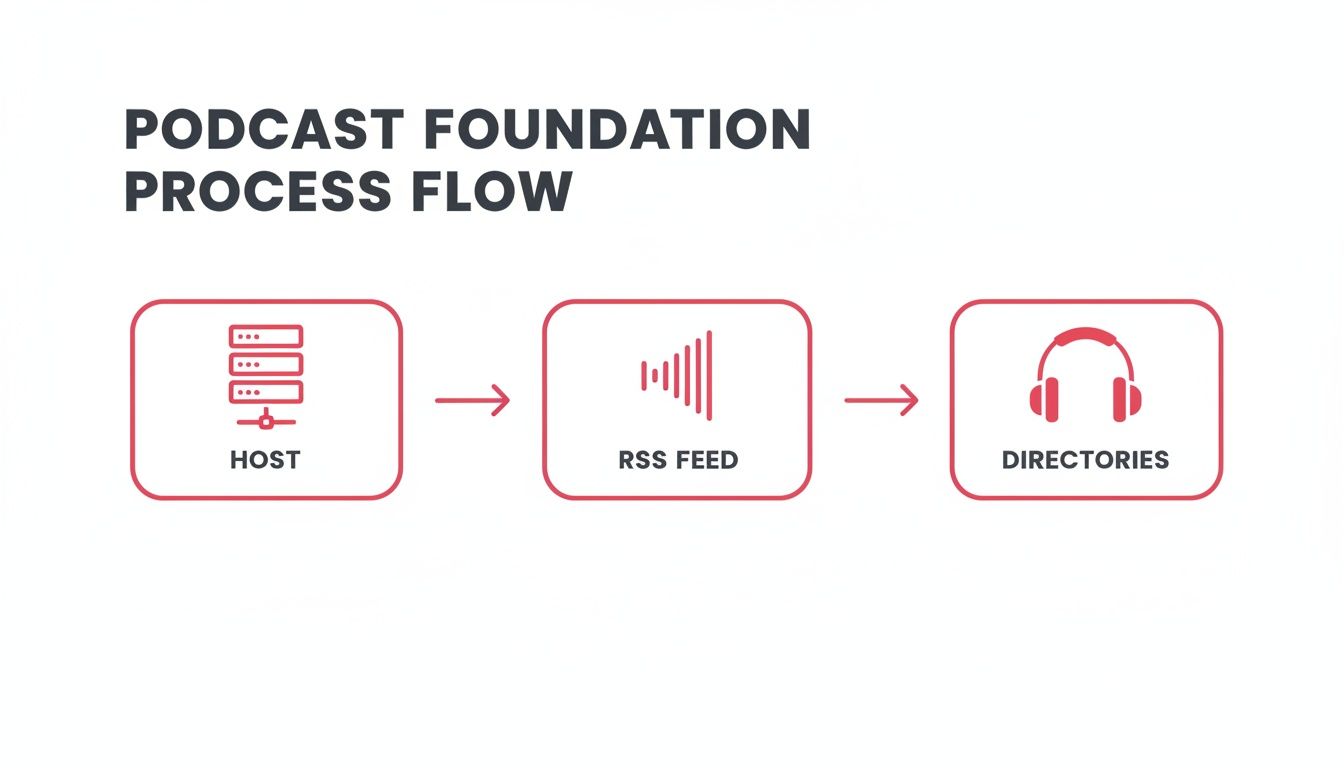 PODCAST FOUNDATION PROCESS FLOW

HOST

RSS FEED

DIRECTORIES